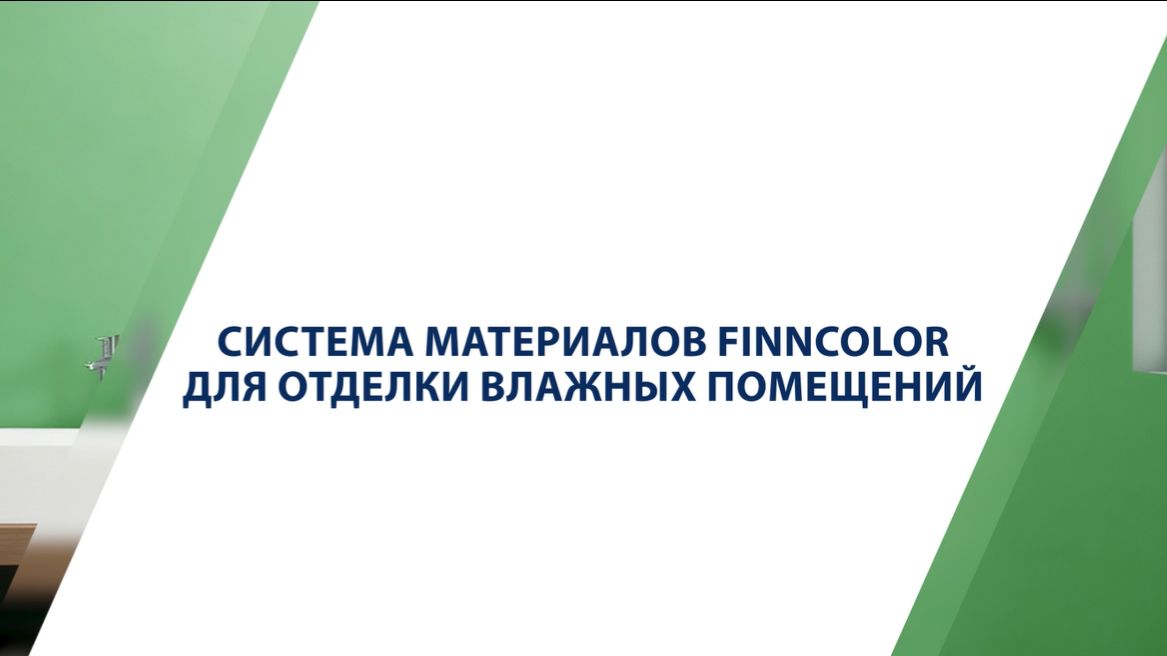 СИСТЕМА МАТЕРИАЛОВ FINNCOLOR ДЛЯ ОТДЕЛКИ ВЛАЖНЫХ ПОМЕЩЕНИЙ